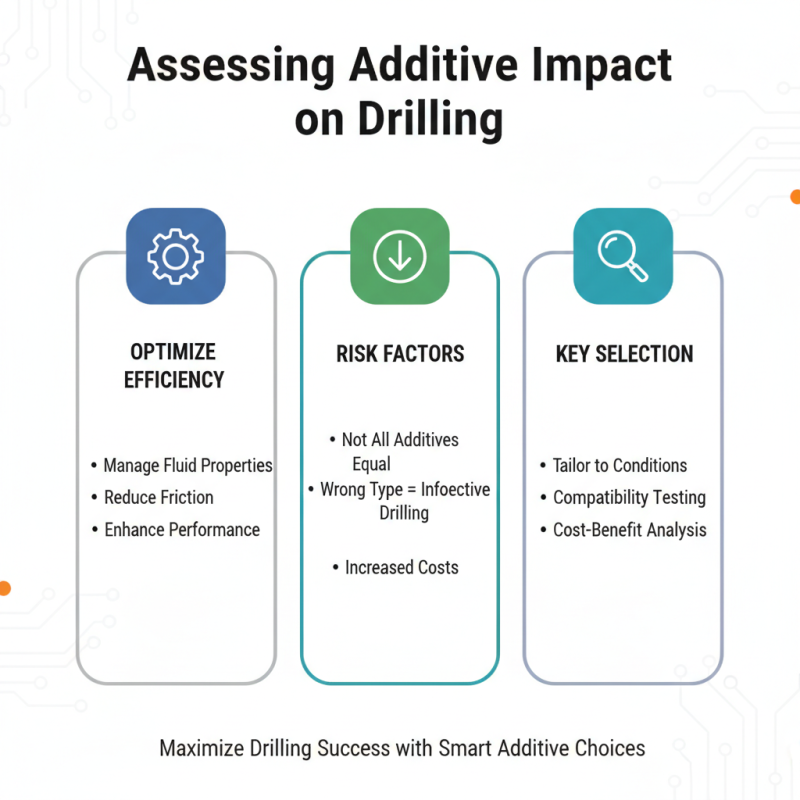 Assessing Additive Impact on Drilling

OPTIMIZE EFFICIENCY

• Manage Fluid Properties
• Reduce Friction
• Enhance Performance

RISK FACTORS

• Not All Additives Equal
• Wrong Type = Infoective Drilling
• Increased Costs

KEY SELECTION

• Tailor to Conditions
• Compatibility Testing
• Cost-Benefit Analysis

Maximize Drilling Success with Smart Additive Choices